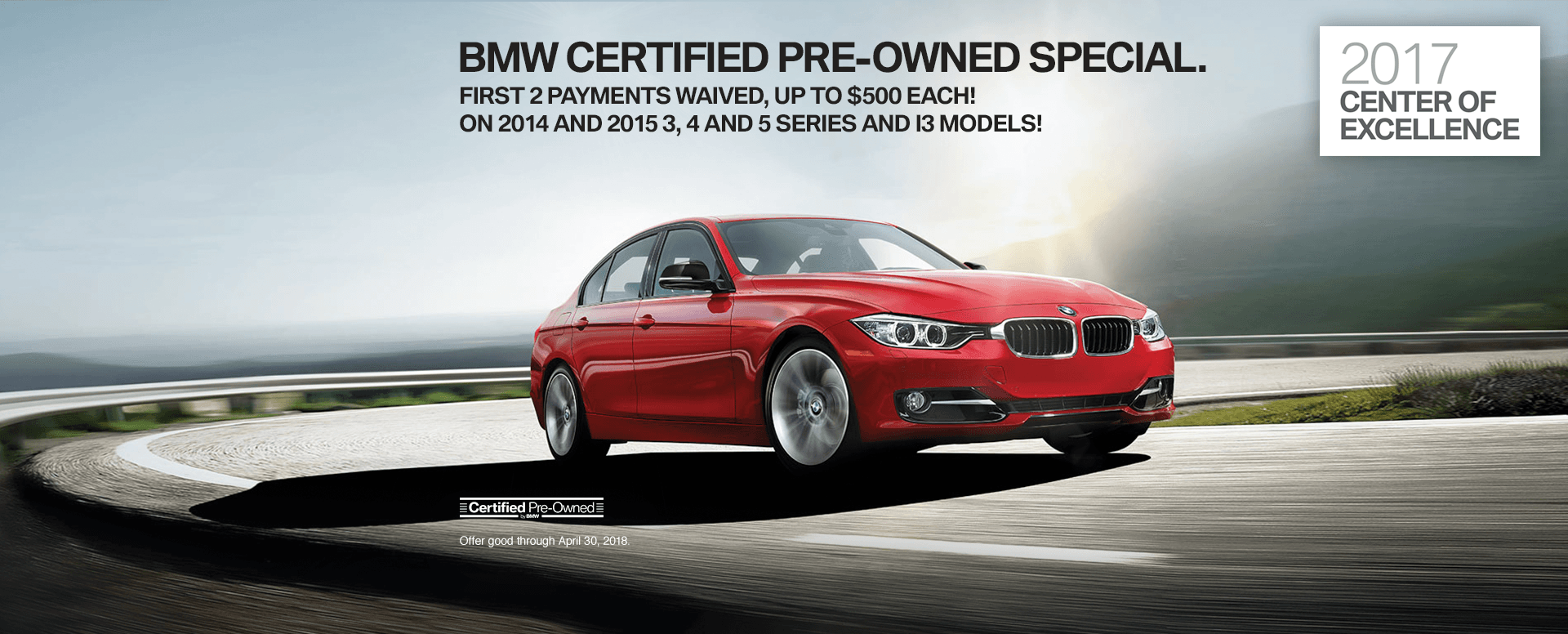 BMW CERTIFIED PRE-OWNED SPECIAL.
FIRST 2 PAYMENTS WAIVED, UP TO \$500 EACH!
ON 2014 AND 2015 3, 4 AND 5 SERIES AND I3 MODELS!

2017
CENTER OF
EXCELLENCE

Certified Pre-Owned
by BMW

Offer good through April 30, 2018.